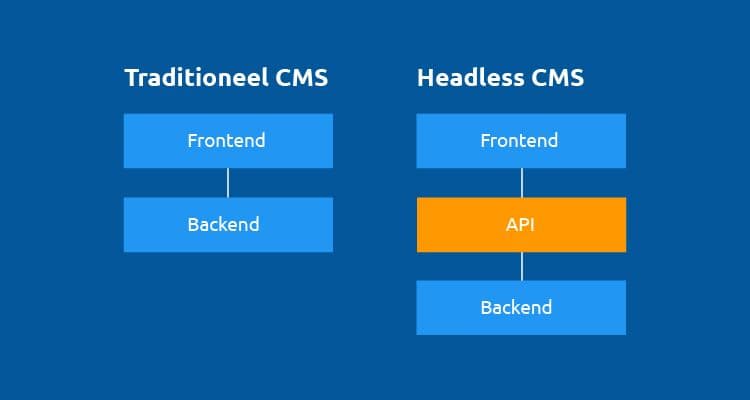 Traditioneel CMS

Frontend

Backend

Headless CMS

Frontend

API

Backend